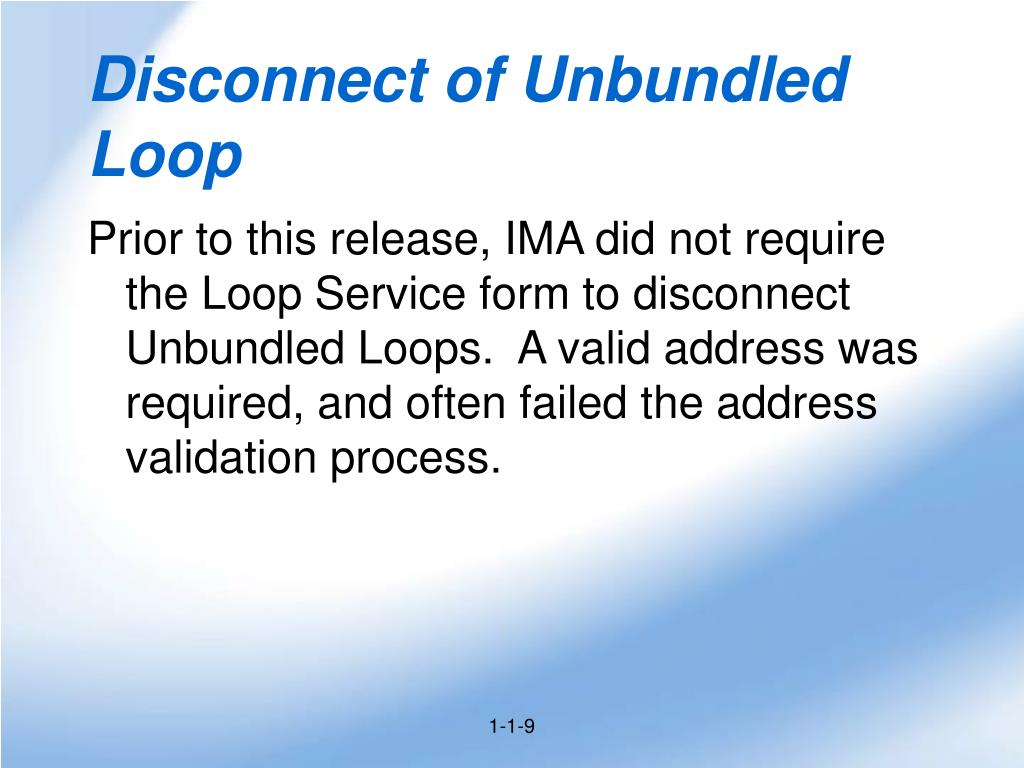 Disconnect of Unbundled Loop

Prior to this release, IMA did not require the Loop Service form to disconnect Unbundled Loops. A valid address was required, and often failed the address validation process.

1-1-9